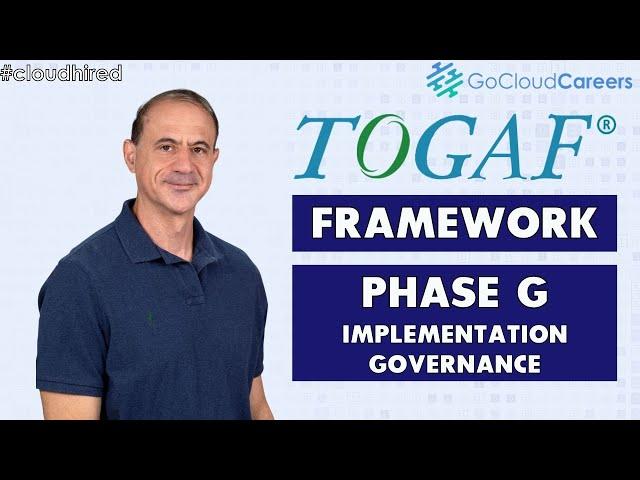 #cloudhired

GoCloudCareers

TOGAF®

FRAMEWORK

PHASE G

IMPLEMENTATION GOVERNANCE